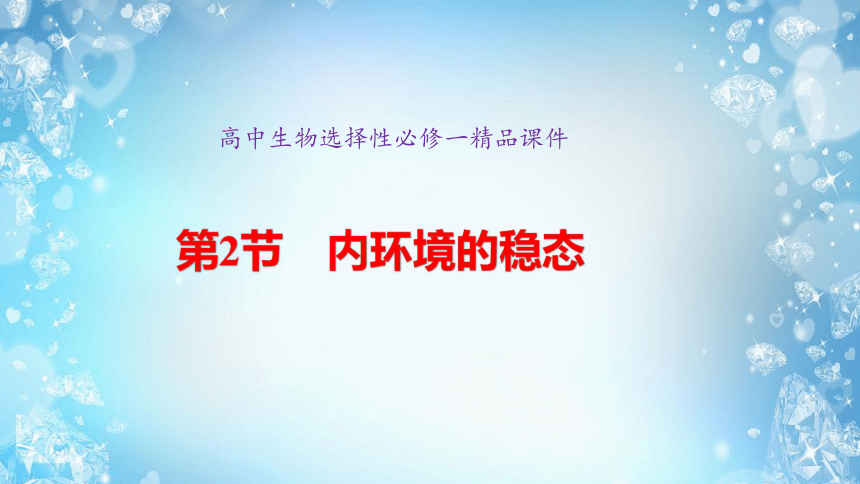 高中生物选择性必修一精品课件

第2节　内环境的稳态